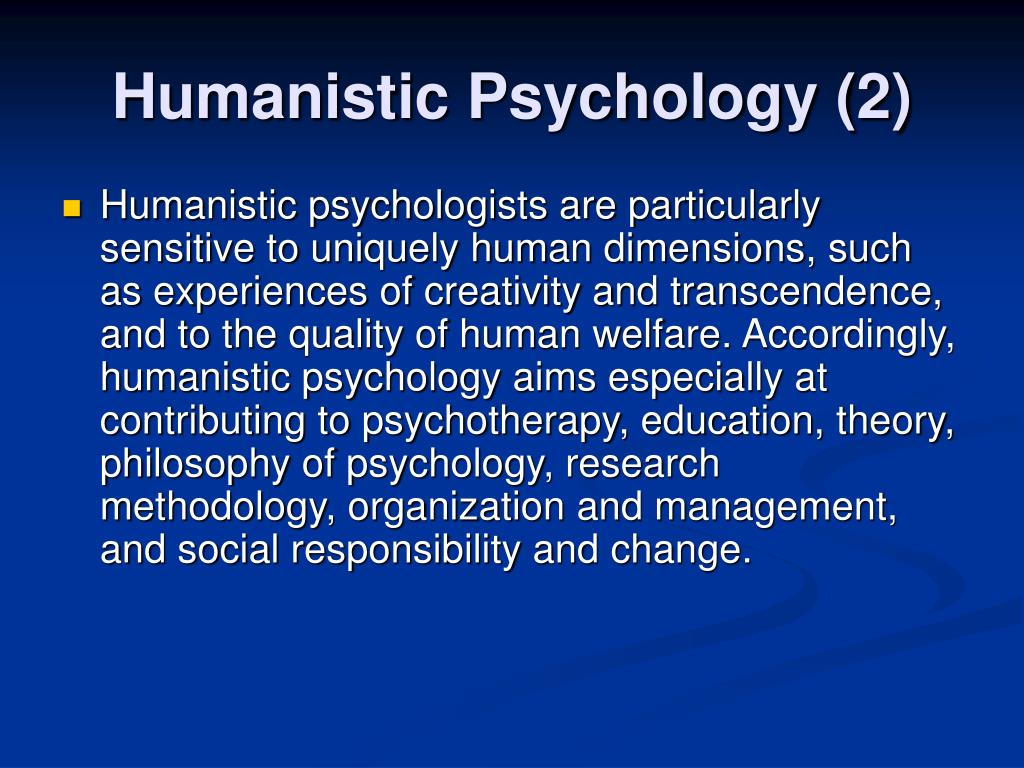 Humanistic Psychology (2)

Humanistic psychologists are particularly sensitive to uniquely human dimensions, such as experiences of creativity and transcendence, and to the quality of human welfare. Accordingly, humanistic psychology aims especially at contributing to psychotherapy, education, theory, philosophy of psychology, research methodology, organization and management, and social responsibility and change.